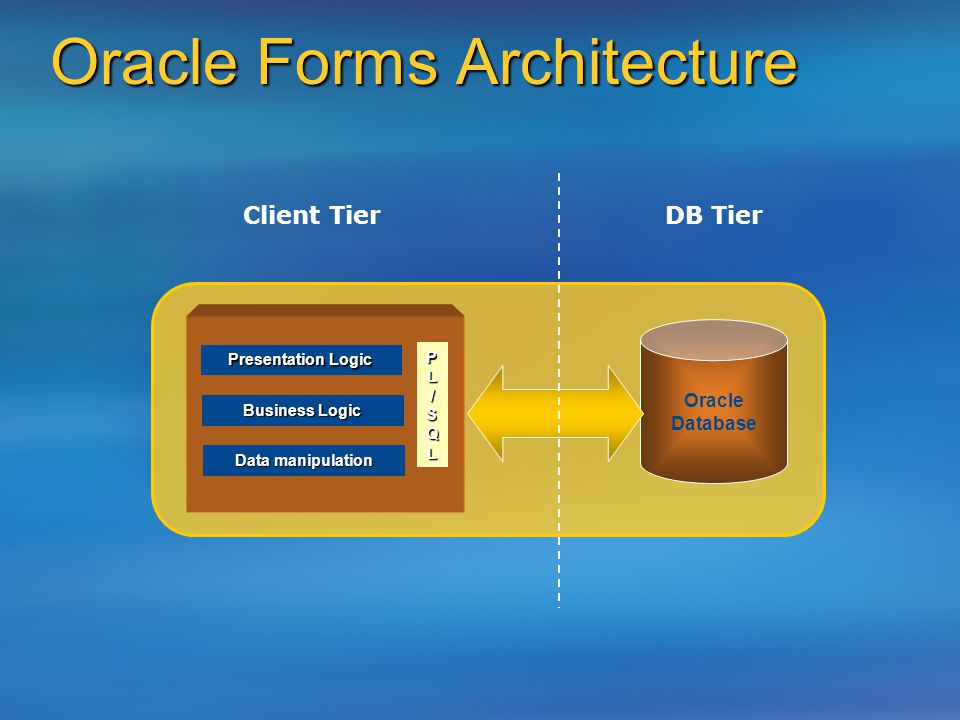 Oracle Forms Architecture

Client Tier

DB Tier

Presentation Logic

Business Logic

Data manipulation

PL/SQL

Oracle Database